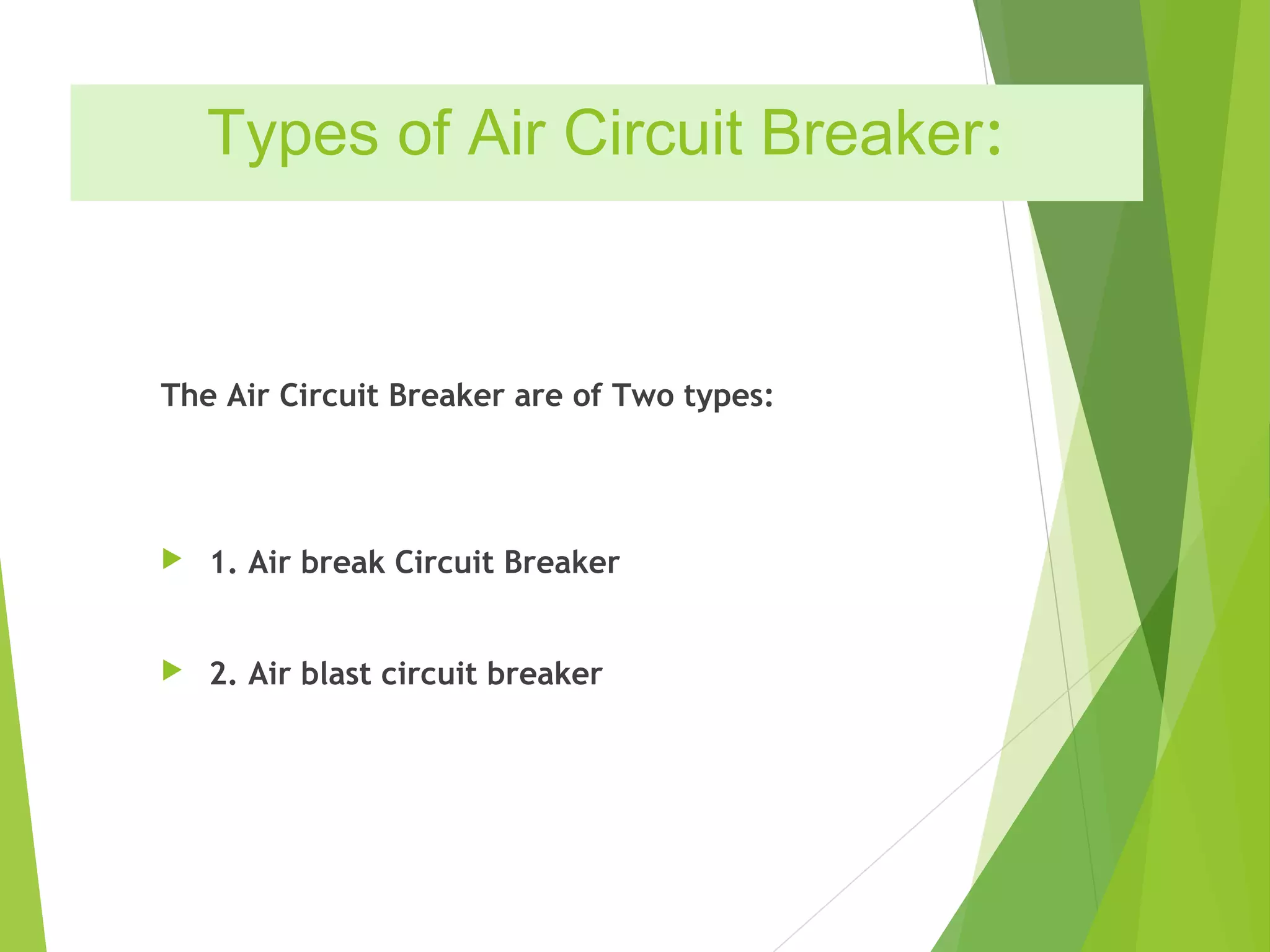 Types of Air Circuit Breaker:

The Air Circuit Breaker are of Two types:

1. Air break Circuit Breaker

2. Air blast circuit breaker